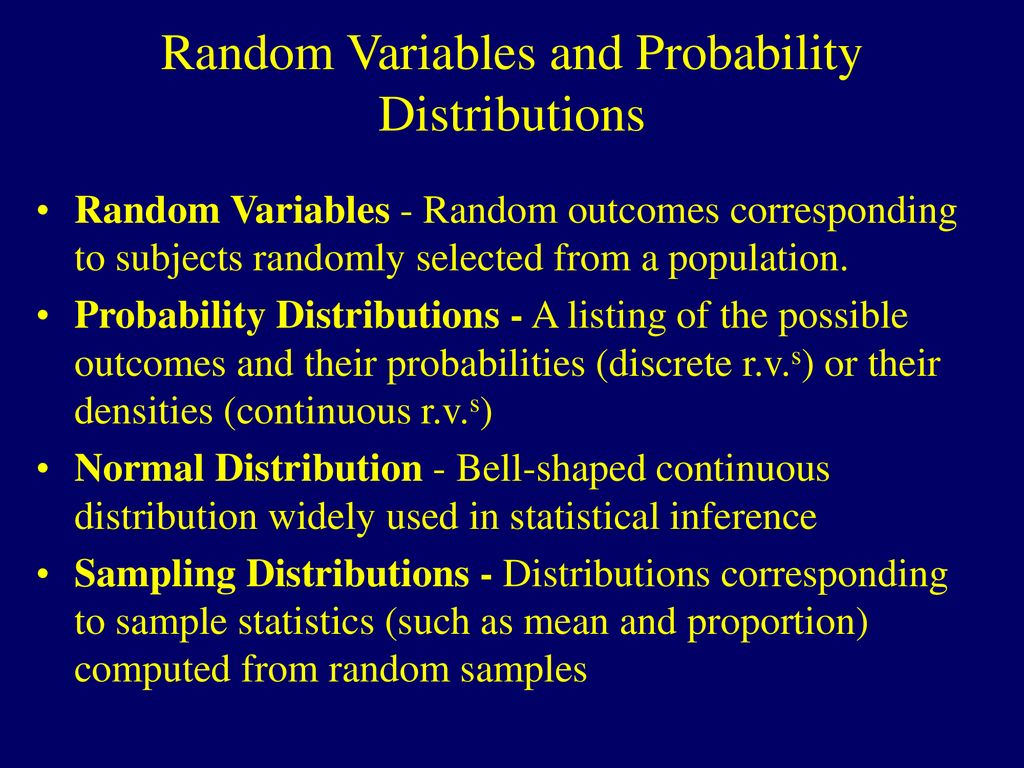 Random Variables and Probability Distributions

• Random Variables - Random outcomes corresponding to subjects randomly selected from a population.

• Probability Distributions - A listing of the possible outcomes and their probabilities (discrete r.v.$^s$) or their densities (continuous r.v.$^s$)

• Normal Distribution - Bell-shaped continuous distribution widely used in statistical inference

• Sampling Distributions - Distributions corresponding to sample statistics (such as mean and proportion) computed from random samples